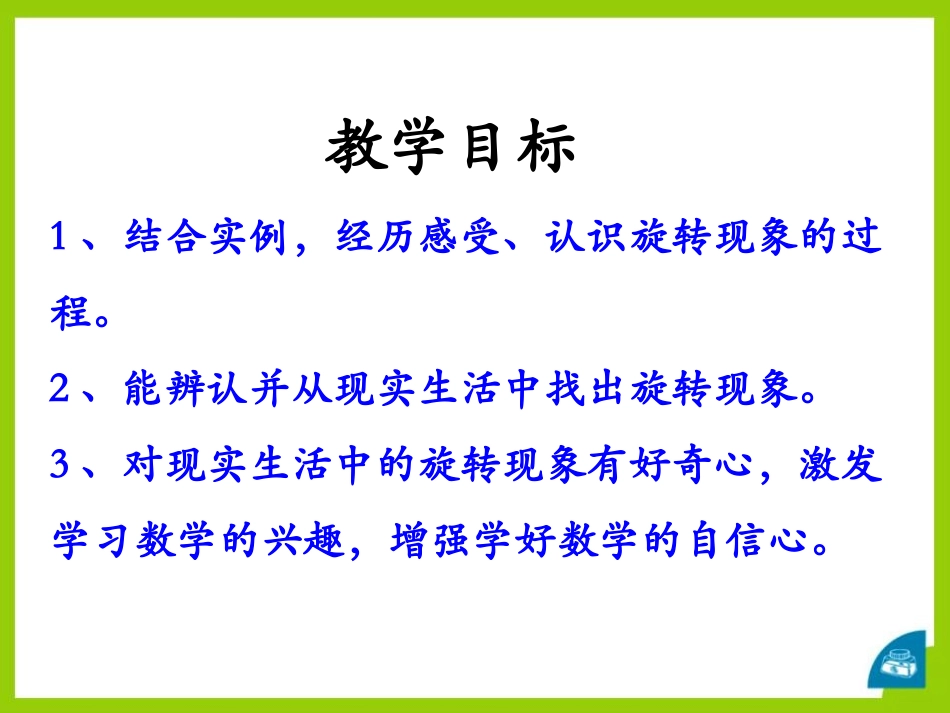 教学目标

1、结合实例，经历感受、认识旋转现象的过程。

2、能辨认并从现实生活中找出旋转现象。

3、对现实生活中的旋转现象有好奇心，激发学习数学的兴趣，增强学好数学的自信心。